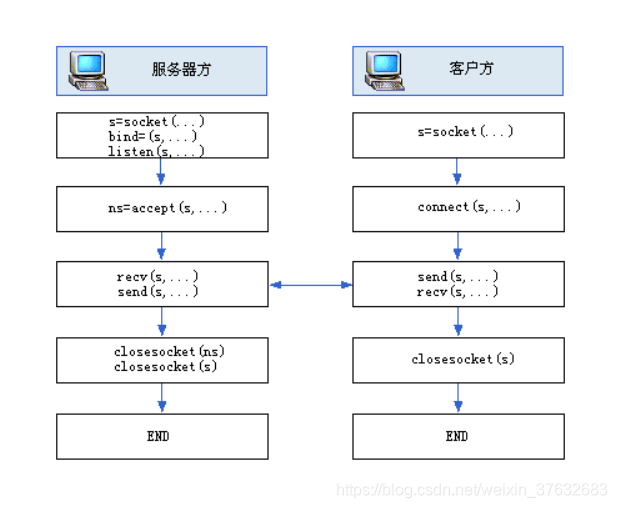 服务器方

s=socket(...)
bind=(s,...)
listen(s,...)

ns=accept(s,...)

recv(s,...)
send(s,...)

closesocket(ns)
closesocket(s)

END

客户方

s=socket(...)

connect(s,...)

send(s,...)
recv(s,...)

closesocket(s)

END

https://blog.csdn.net/weixin_37632683